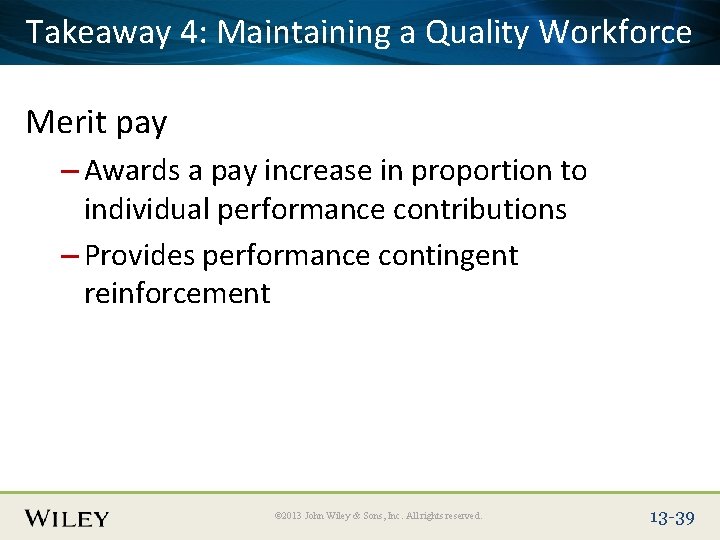 Takeaway 4: Maintaining a Quality Workforce

Merit pay

– Awards a pay increase in proportion to individual performance contributions

– Provides performance contingent reinforcement

WILEY

©2013 John Wiley & Sons, Inc. All rights reserved.

13-39